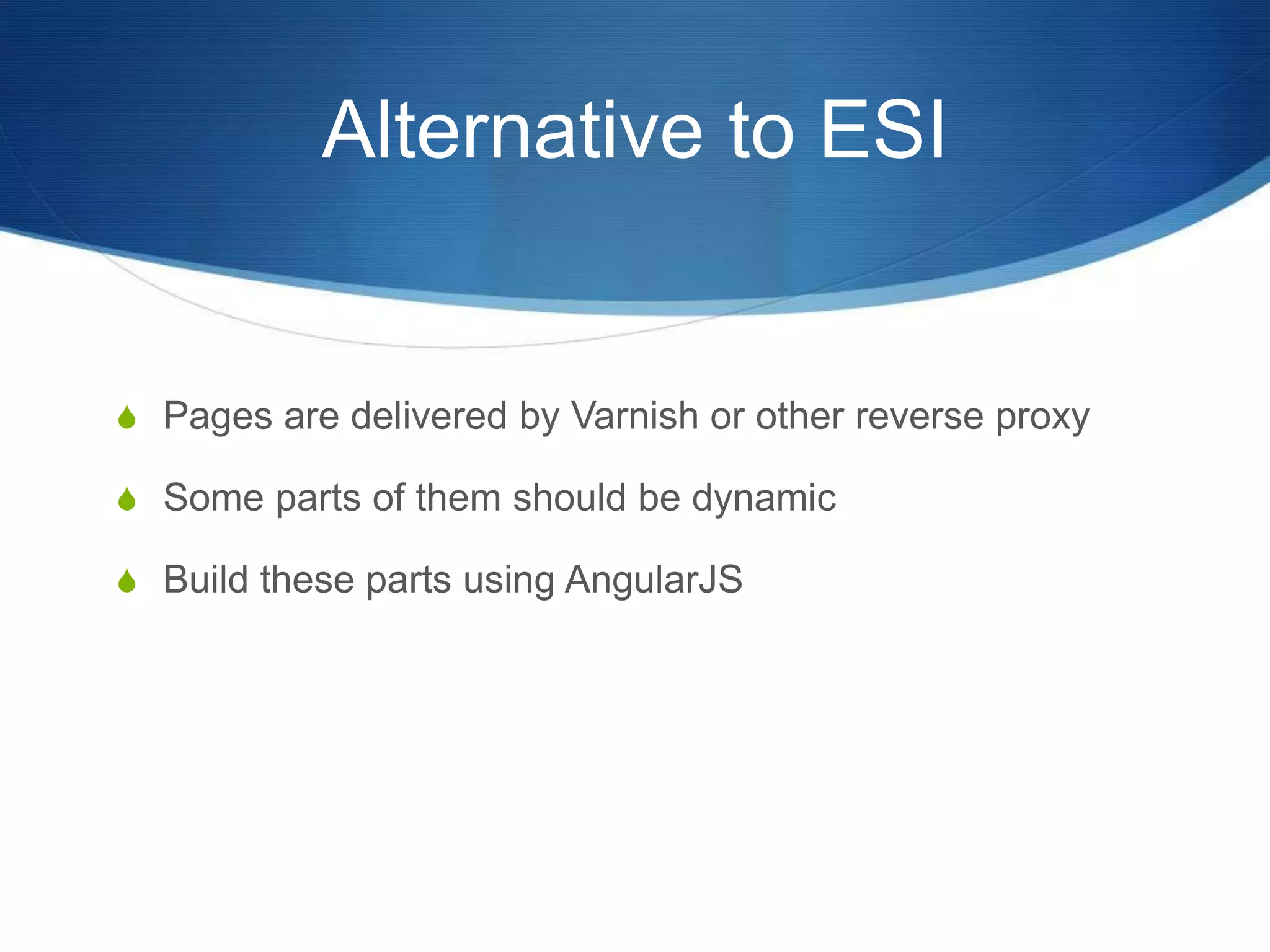 Alternative to ESI

Pages are delivered by Varnish or other reverse proxy

Some parts of them should be dynamic

Build these parts using AngularJS